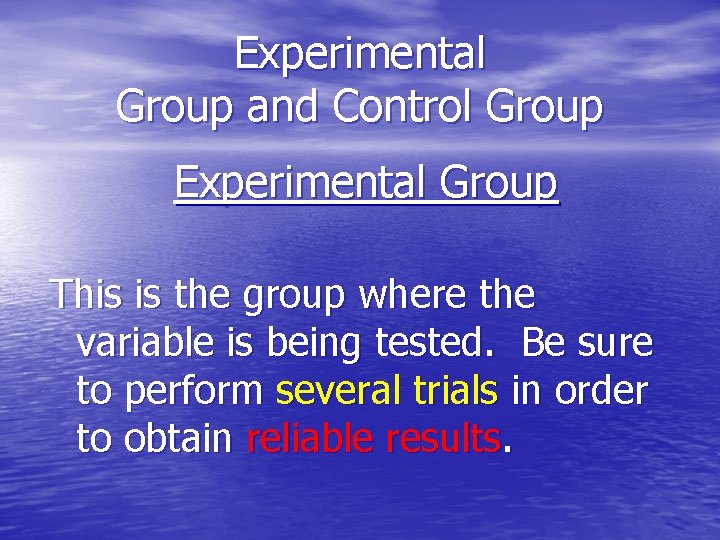 Experimental Group and Control Group

Experimental Group

This is the group where the variable is being tested. Be sure to perform several trials in order to obtain reliable results.